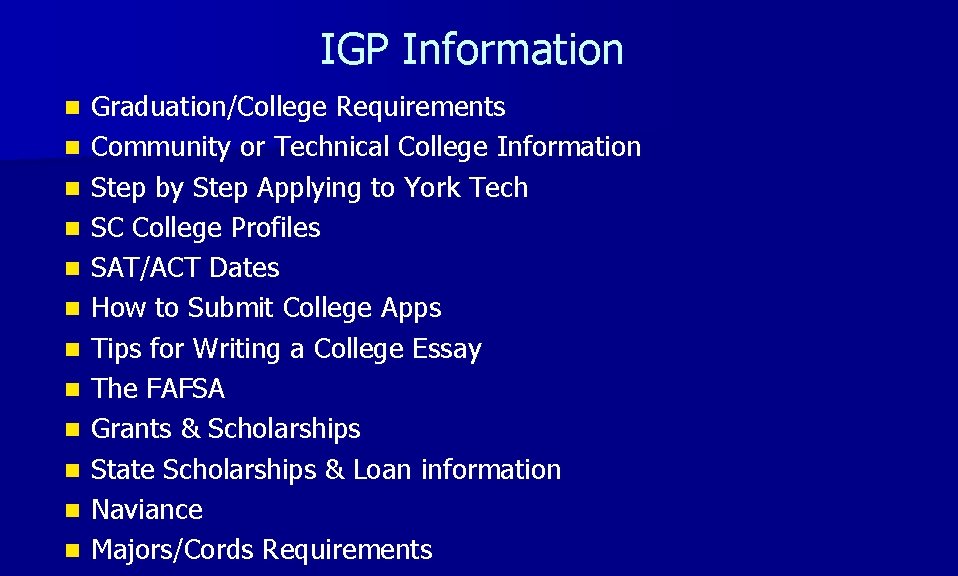 IGP Information

- Graduation/College Requirements
- Community or Technical College Information
- Step by Step Applying to York Tech
- SC College Profiles
- SAT/ACT Dates
- How to Submit College Apps
- Tips for Writing a College Essay
- The FAFSA
- Grants & Scholarships
- State Scholarships & Loan information
- Naviance
- Majors/Cords Requirements